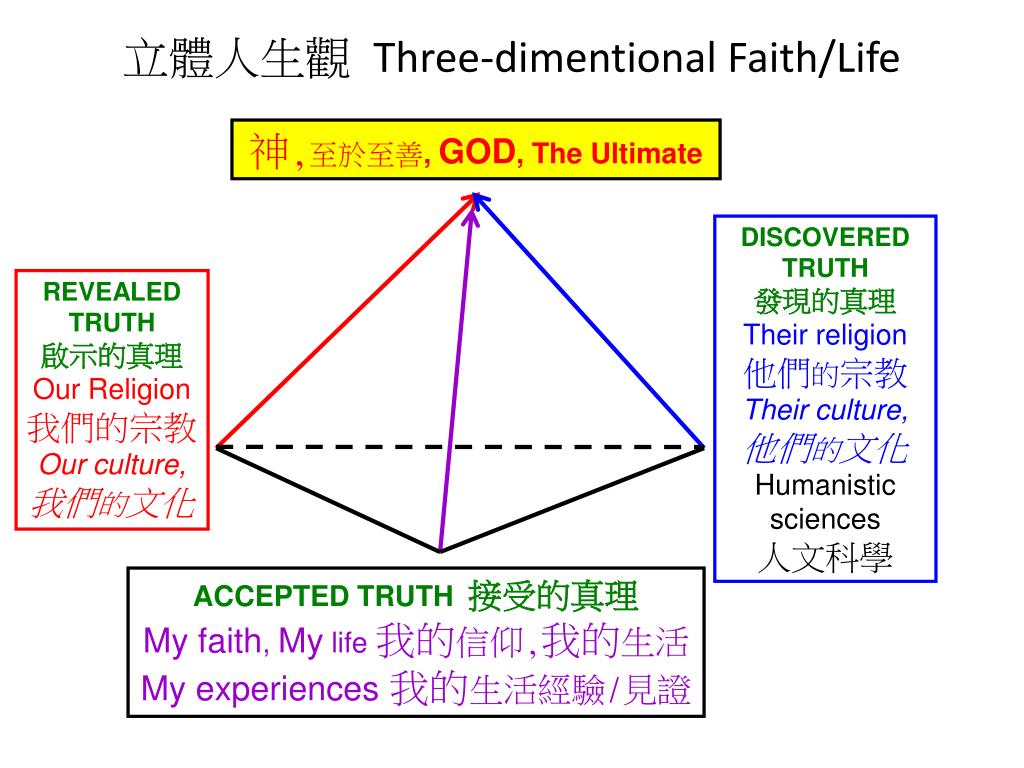 立體人生觀 Three-dimentional Faith/Life

神, 至於至善, GOD, The Ultimate

REVEALED TRUTH
啟示的真理
Our Religion
我們的宗教
Our culture,
我們的文化

DISCOVERED TRUTH
發現的真理
Their religion
他們的宗教
Their culture,
他們的文化
Humanistic sciences
人文科學

ACCEPTED TRUTH 接受的真理
My faith, My life 我的信仰,我的生活
My experiences 我的生活經驗/見證